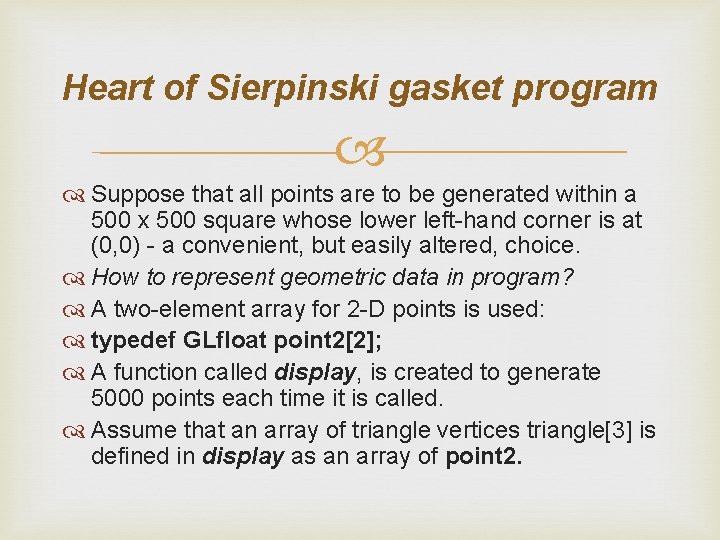 Heart of Sierpinski gasket program

Suppose that all points are to be generated within a 500 x 500 square whose lower left-hand corner is at (0,0) - a convenient, but easily altered, choice.

How to represent geometric data in program?

A two-element array for 2-D points is used:

typedef GLfloat point2[2];

A function called display, is created to generate 5000 points each time it is called.

Assume that an array of triangle vertices triangle[3] is defined in display as an array of point2.